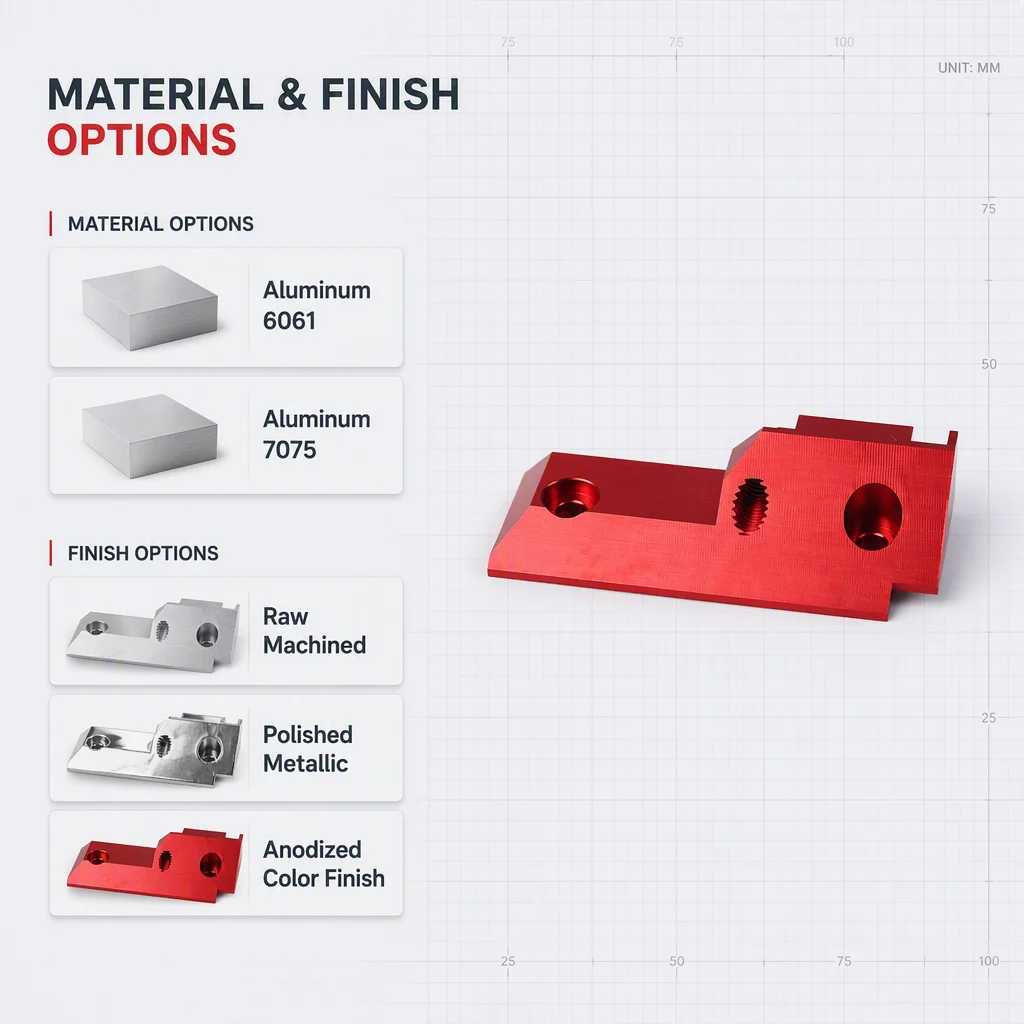 MATERIAL & FINISH
OPTIONS

MATERIAL OPTIONS

Aluminum 6061

Aluminum 7075

FINISH OPTIONS

Raw Machined

Polished Metallic

Anodized Color Finish

75 75 100

UNIT: MM

75

50

25

25 50 75 100